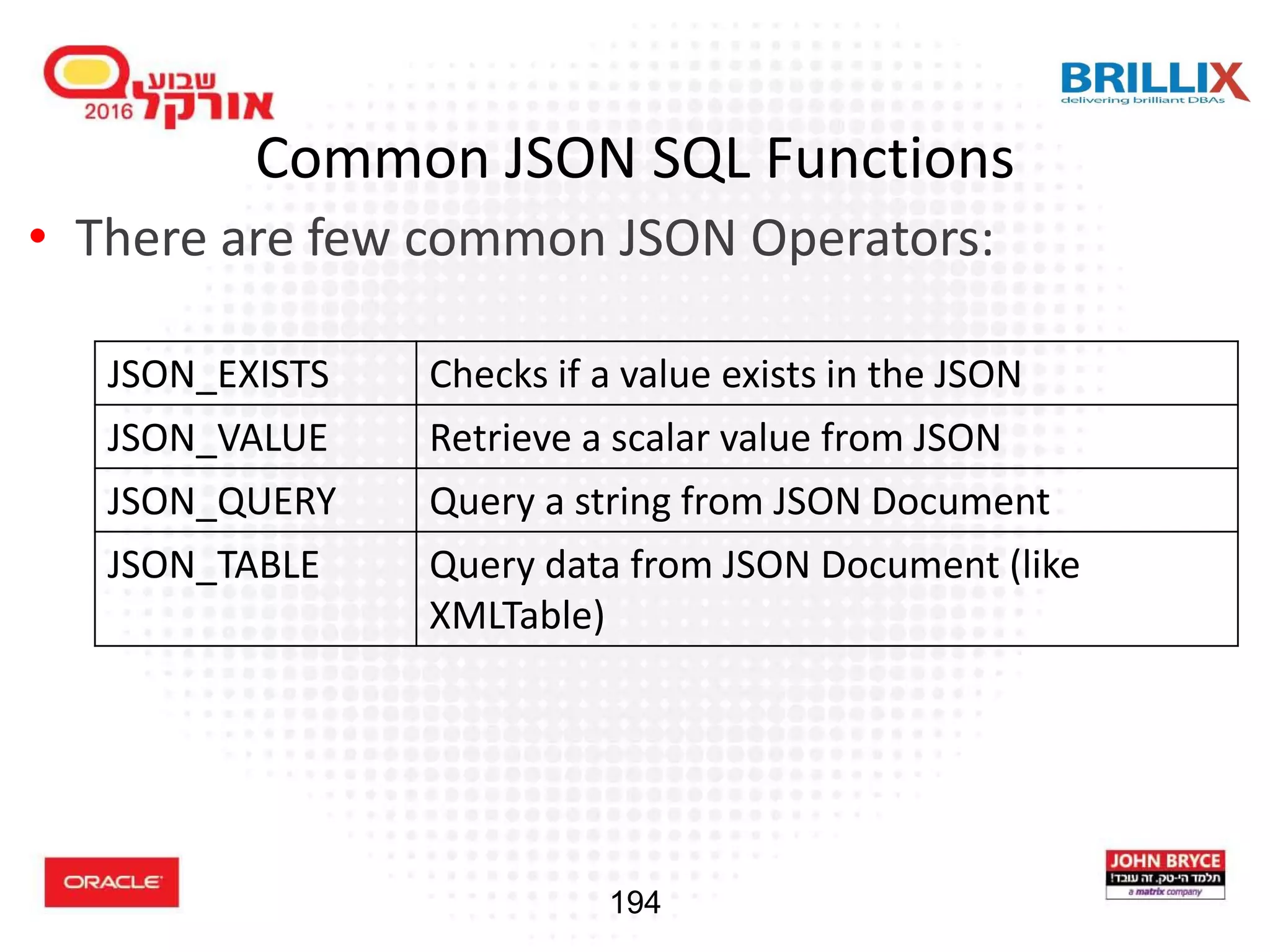 שבוע אורקל 2016

BRILLIX
delivering brilliant DBAs

Common JSON SQL Functions

• There are few common JSON Operators:

| JSON_EXISTS | Checks if a value exists in the JSON |
|---|---|
| JSON_VALUE | Retrieve a scalar value from JSON |
| JSON_QUERY | Query a string from JSON Document |
| JSON_TABLE | Query data from JSON Document (like XMLTable) |

ORACLE

194

JOHN BRYCE
תלמד הי-טק. זה עובד!
a matrix company